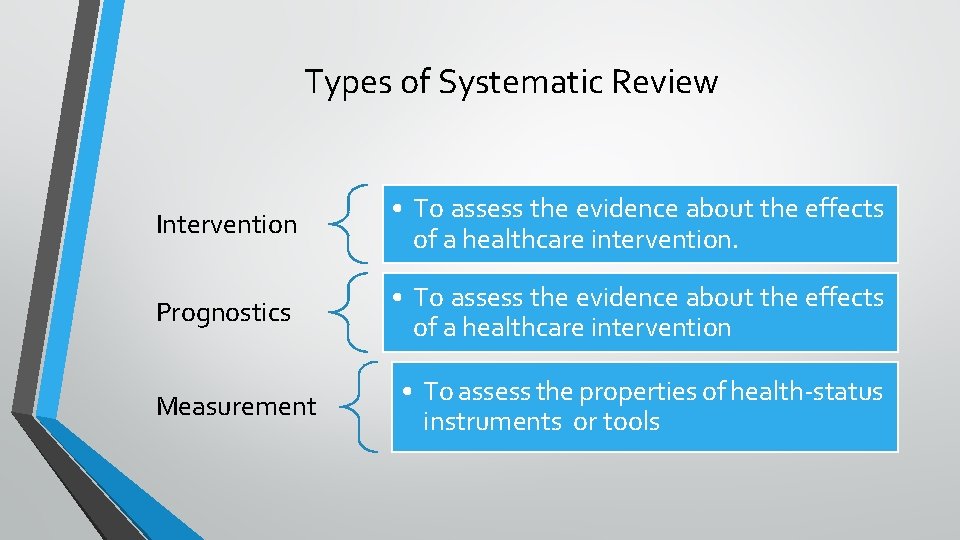 Types of Systematic Review

Intervention

• To assess the evidence about the effects of a healthcare intervention.

Prognostics

• To assess the evidence about the effects of a healthcare intervention

Measurement

• To assess the properties of health-status instruments or tools